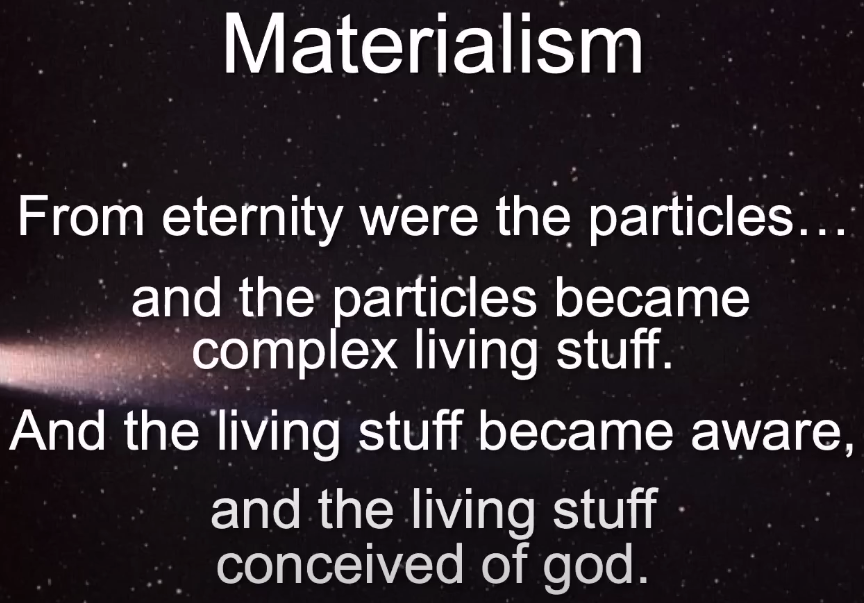 Materialism

From eternity were the particles…

and the particles became complex living stuff.

And the living stuff became aware,

and the living stuff conceived of god.